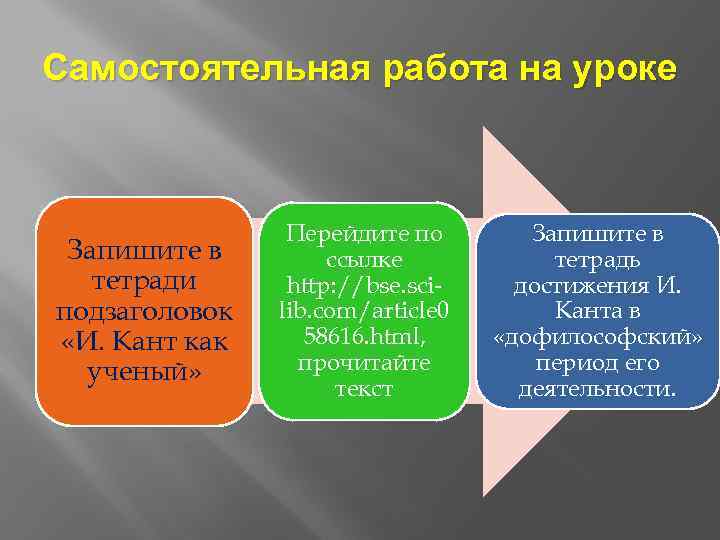 Самостоятельная работа на уроке

Запишите в тетради подзаголовок «И. Кант как ученый»

Перейдите по ссылке http://bse.sci-lib.com/article058616.html, прочитайте текст

Запишите в тетрадь достижения И. Канта в «дофилософский» период его деятельности.